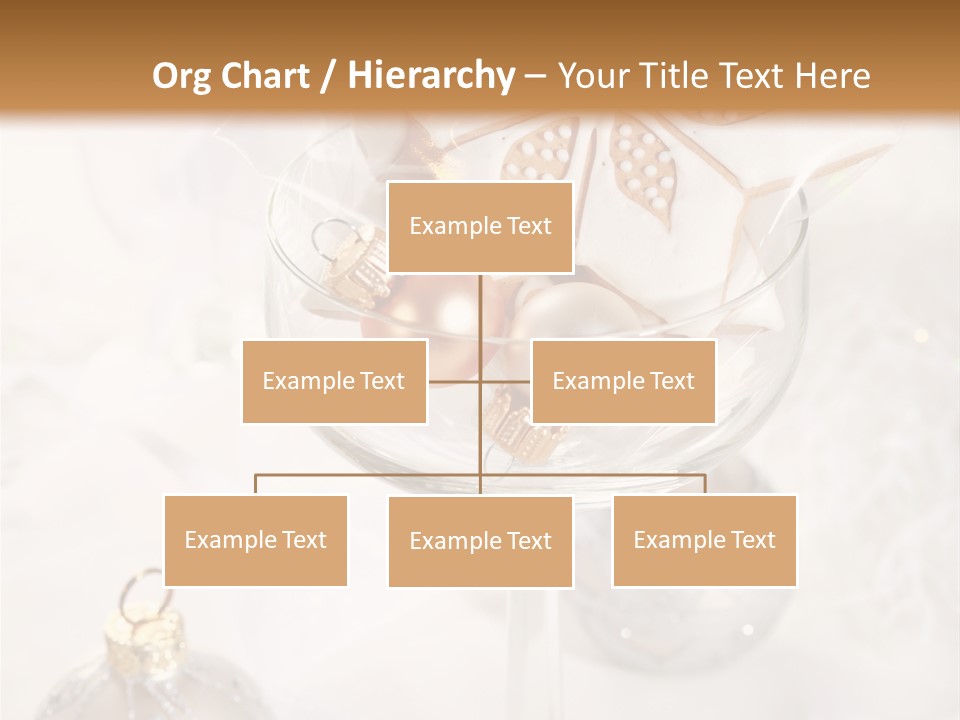 Org Chart / Hierarchy – Your Title Text Here

Example Text

Example Text

Example Text

Example Text

Example Text

Example Text